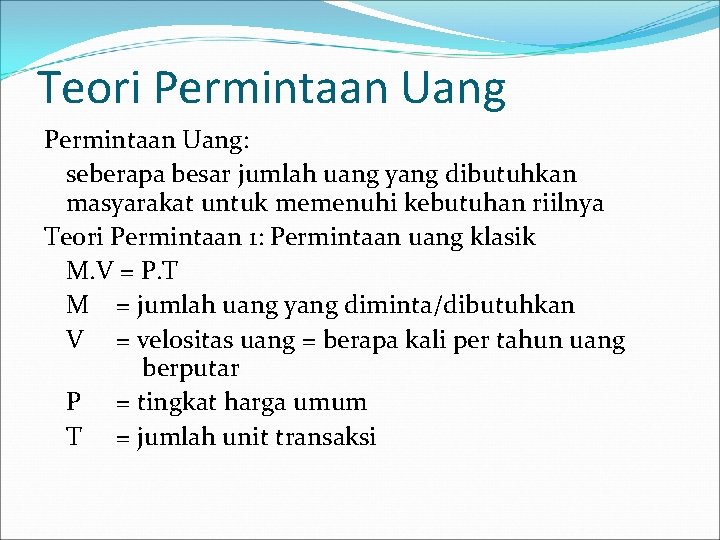 Teori Permintaan Uang

Permintaan Uang:

seberapa besar jumlah uang yang dibutuhkan masyarakat untuk memenuhi kebutuhan riilnya

Teori Permintaan 1: Permintaan uang klasik

M.V = P.T

M = jumlah uang yang diminta/dibutuhkan

V = velositas uang = berapa kali per tahun uang berputar

P = tingkat harga umum

T = jumlah unit transaksi